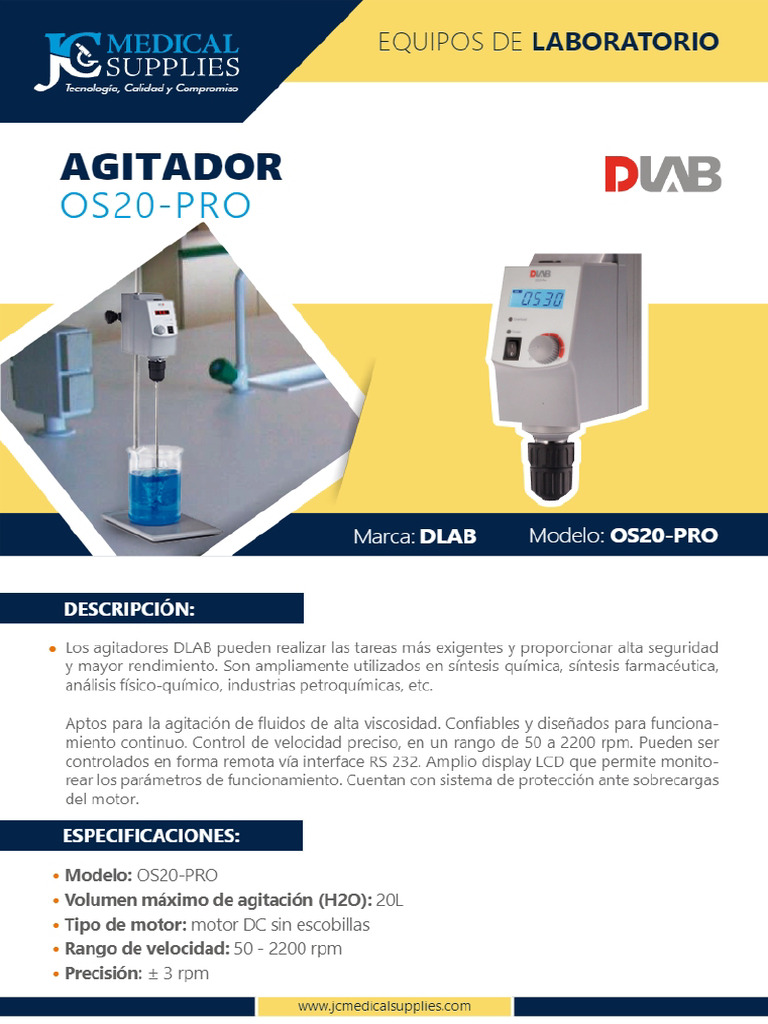 JC MEDICAL SUPPLIES
Tecnología, Calidad y Compromiso

EQUIPOS DE LABORATORIO

AGITADOR
OS20-PRO

DLAB

DLAB
0530

Marca: DLAB Modelo: OS20-PRO

DESCRIPCIÓN:

• Los agitadores DLAB pueden realizar las tareas más exigentes y proporcionar alta seguridad y mayor rendimiento. Son ampliamente utilizados en síntesis química, síntesis farmacéutica, análisis físico-químico, industrias petroquímicas, etc.

Aptos para la agitación de fluidos de alta viscosidad. Confiables y diseñados para funcionamiento continuo. Control de velocidad preciso, en un rango de 50 a 2200 rpm. Pueden ser controlados en forma remota vía interface RS 232. Amplio display LCD que permite monitorear los parámetros de funcionamiento. Cuentan con sistema de protección ante sobrecargas del motor.

ESPECIFICACIONES:

• Modelo: OS20-PRO
• Volumen máximo de agitación (H2O): 20L
• Tipo de motor: motor DC sin escobillas
• Rango de velocidad: 50 - 2200 rpm
• Precisión: ± 3 rpm

www.jcmedicalsupplies.com